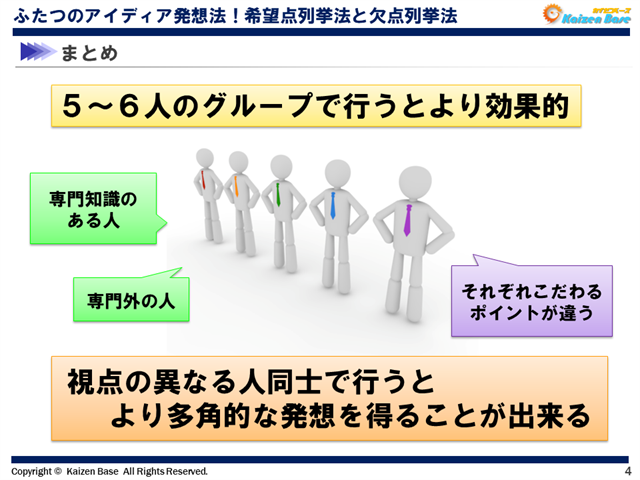 ふたつのアイディア発想法！希望点列挙法と欠点列挙法

カイゼンベース
Kaizen Base

まとめ

５～６人のグループで行うとより効果的

専門知識のある人

専門外の人

それぞれこだわるポイントが違う

視点の異なる人同士で行うと
より多角的な発想を得ることが出来る

Copyright © Kaizen Base All Rights Reserved.

4